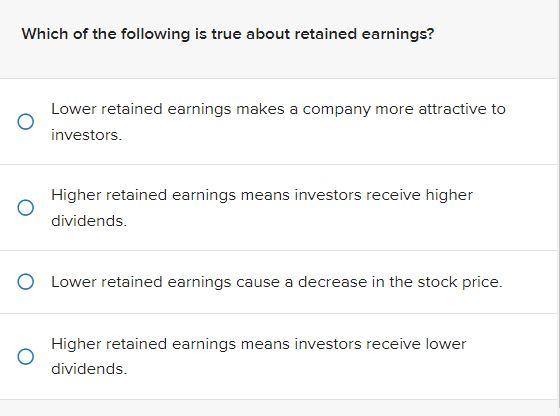 Which of the following is true about retained earnings?

Lower retained earnings makes a company more attractive to investors.

Higher retained earnings means investors receive higher dividends.

Lower retained earnings cause a decrease in the stock price.

Higher retained earnings means investors receive lower dividends.